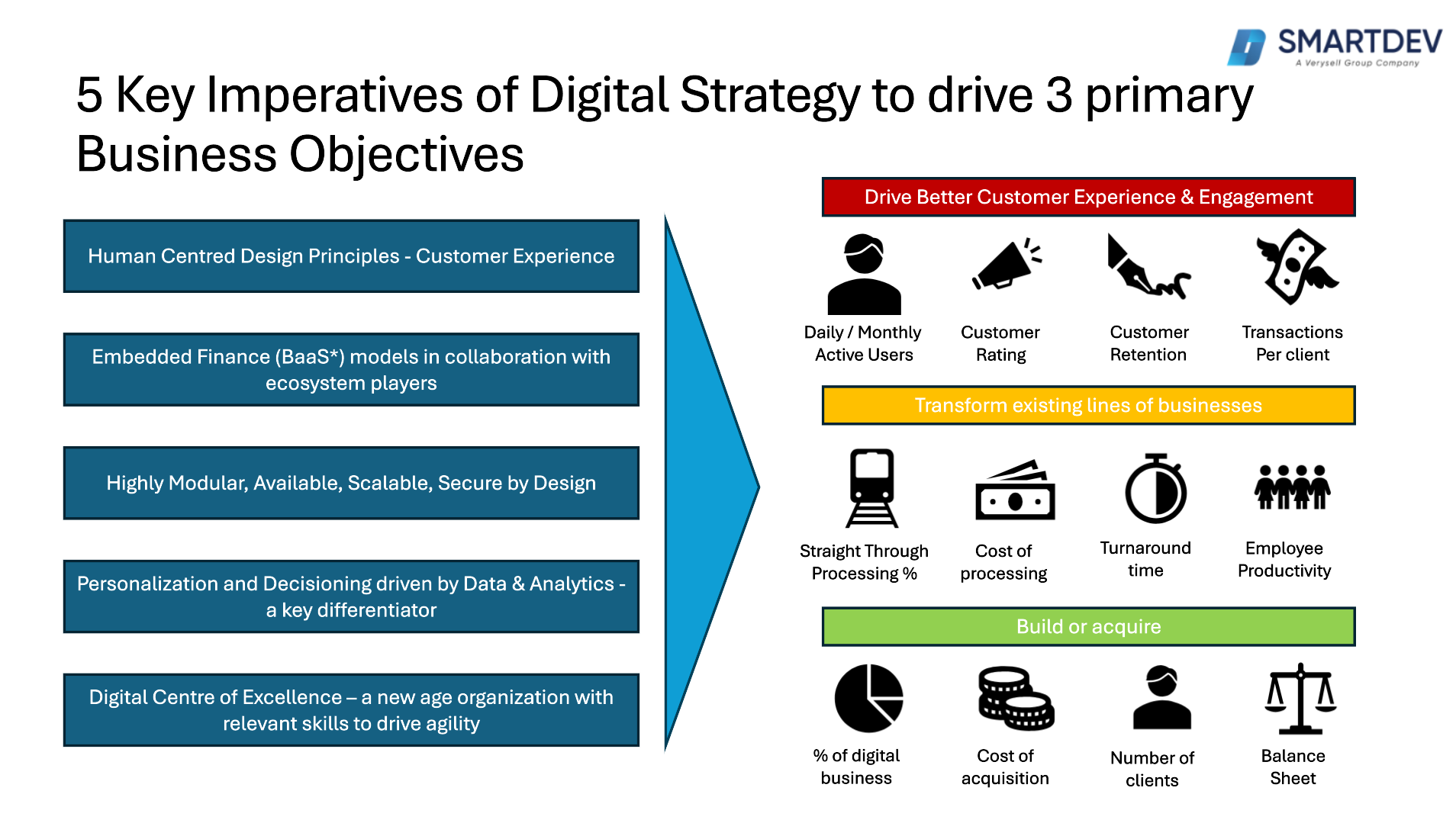 SMARTDEV
A Verysell Group Company

5 Key Imperatives of Digital Strategy to drive 3 primary Business Objectives

Human Centred Design Principles - Customer Experience

Embedded Finance (BaaS*) models in collaboration with ecosystem players

Highly Modular, Available, Scalable, Secure by Design

Personalization and Decisioning driven by Data & Analytics - a key differentiator

Digital Centre of Excellence – a new age organization with relevant skills to drive agility

Drive Better Customer Experience & Engagement

Daily / Monthly Active Users

Customer Rating

Customer Retention

Transactions Per client

Transform existing lines of businesses

Straight Through Processing %

Cost of processing

Turnaround time

Employee Productivity

Build or acquire

% of digital business

Cost of acquisition

Number of clients

Balance Sheet